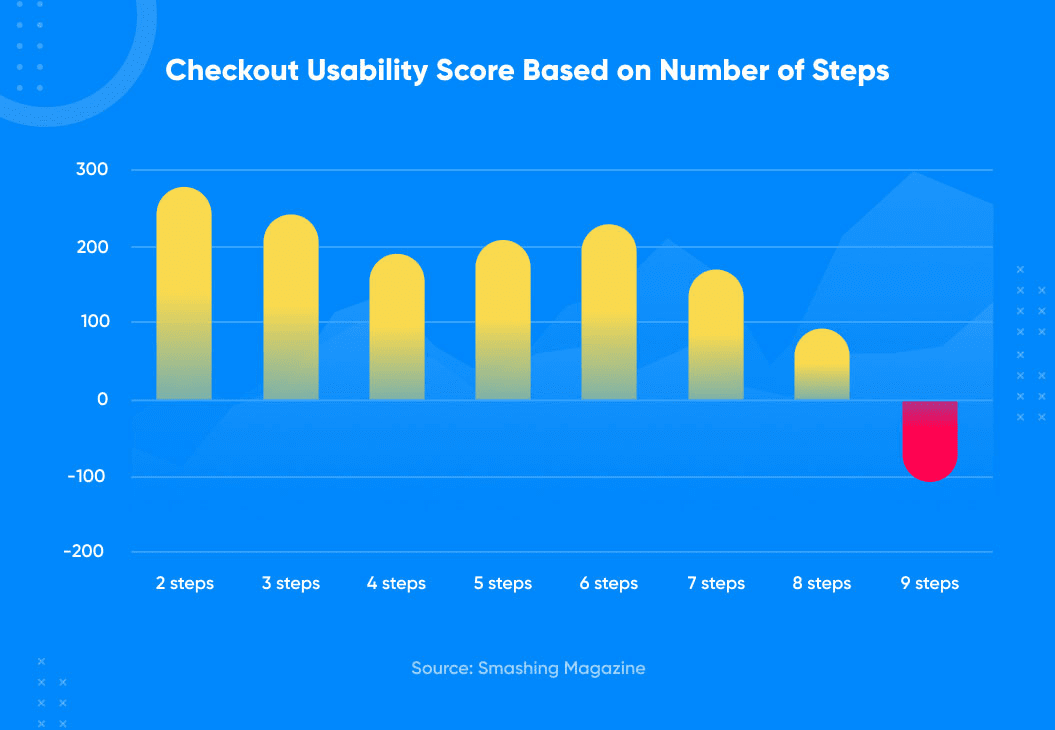 Checkout Usability Score Based on Number of Steps

300
200
100
0
-100
-200

2 steps
3 steps
4 steps
5 steps
6 steps
7 steps
8 steps
9 steps

Source: Smashing Magazine